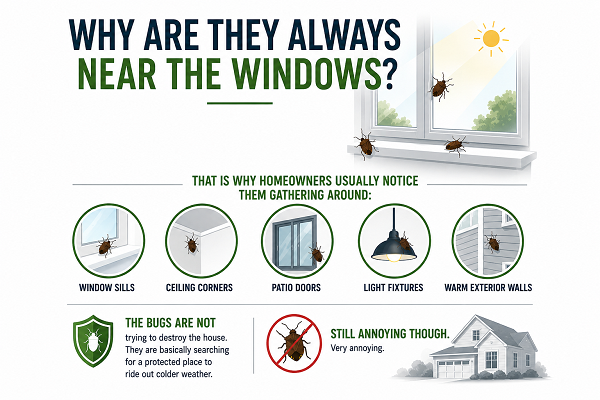 WHY ARE THEY ALWAYS NEAR THE WINDOWS?

THAT IS WHY HOMEOWNERS USUALLY NOTICE THEM GATHERING AROUND:

WINDOW SILLS

CEILING CORNERS

PATIO DOORS

LIGHT FIXTURES

WARM EXTERIOR WALLS

THE BUGS ARE NOT trying to destroy the house. They are basically searching for a protected place to ride out colder weather.

STILL ANNOYING THOUGH. Very annoying.